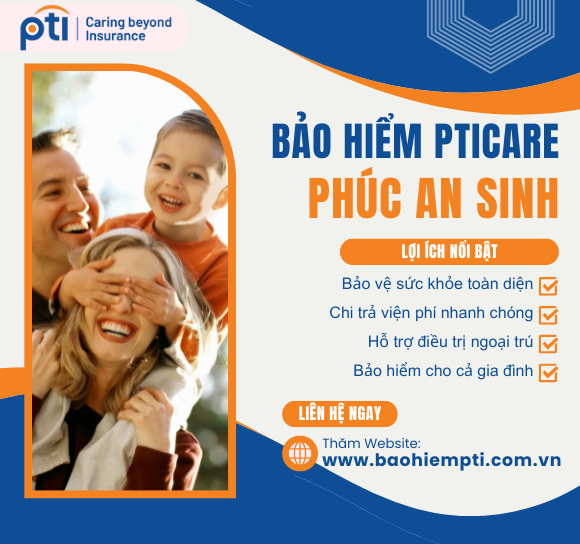 pti | Caring beyond Insurance

BẢO HIỂM PTICARE
PHÚC AN SINH

LỢI ÍCH NỔI BẬT

Bảo vệ sức khỏe toàn diện
Chi trả viện phí nhanh chóng
Hỗ trợ điều trị ngoại trú
Bảo hiểm cho cả gia đình

LIÊN HỆ NGAY

Thăm Website:
www.baohiempti.com.vn